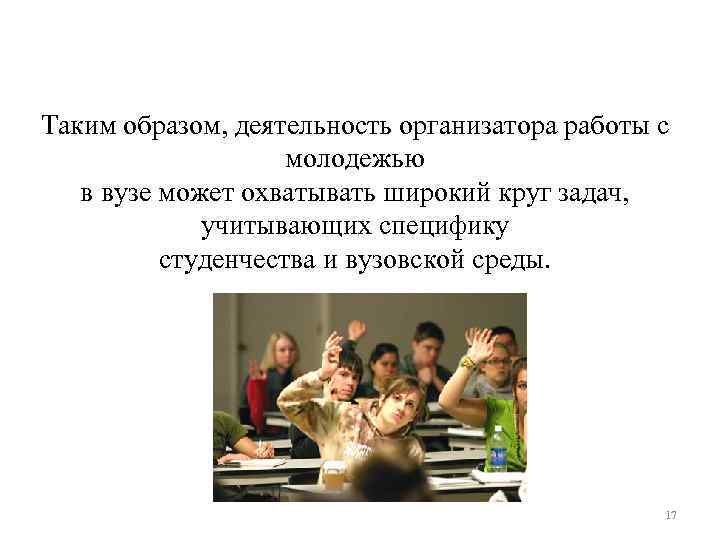 Таким образом, деятельность организатора работы с молодежью
в вузе может охватывать широкий круг задач, учитывающих специфику
студенчества и вузовской среды.

17